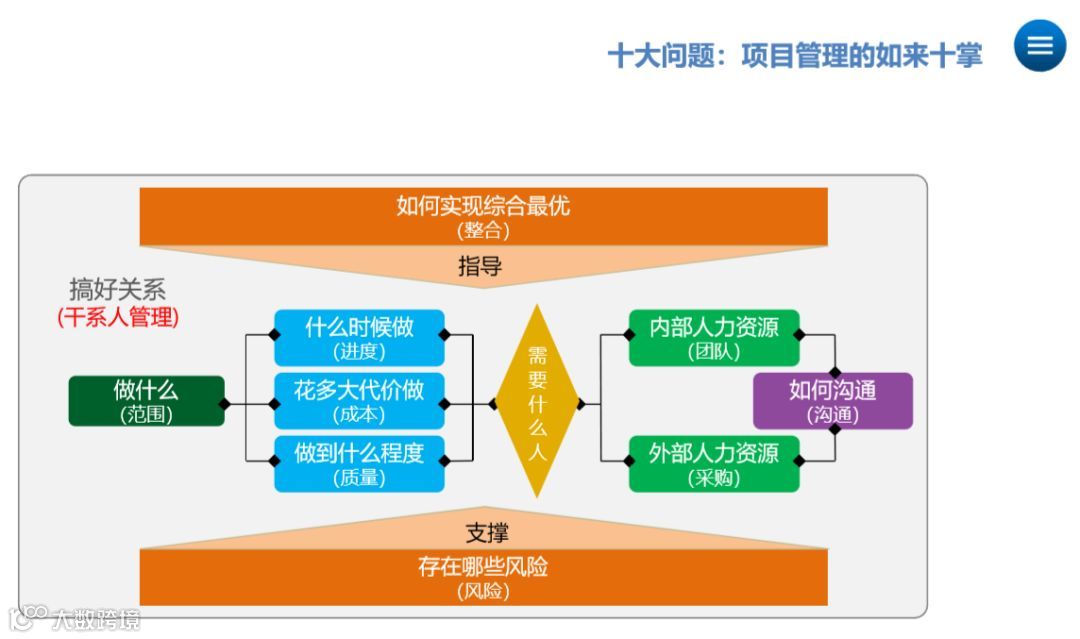 十大问题：项目管理的如来十掌

如何实现综合最优
(整合)

指导

搞好关系
(干系人管理)

做什么
(范围)

什么时候做
(进度)

花多大代价做
(成本)

做到什么程度
(质量)

需要什么人

内部人力资源
(团队)

外部人力资源
(采购)

如何沟通
(沟通)

支撑

存在哪些风险
(风险)

大数跨境